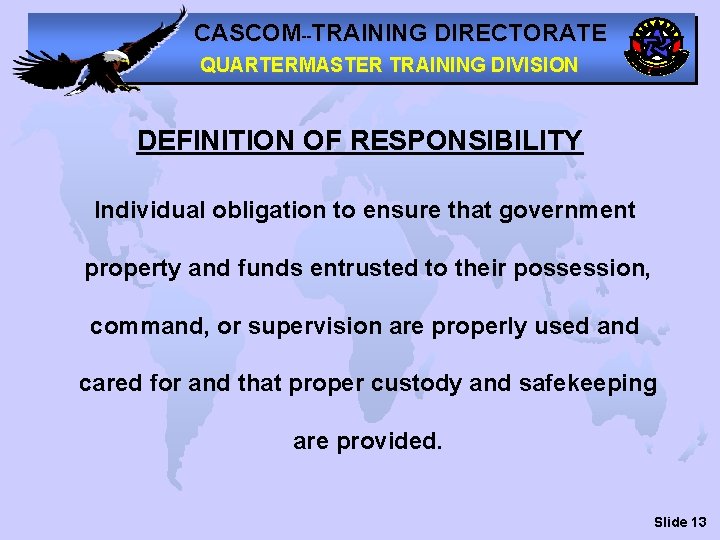 CASCOM--TRAINING DIRECTORATE
QUARTERMASTER TRAINING DIVISION

DEFINITION OF RESPONSIBILITY

Individual obligation to ensure that government property and funds entrusted to their possession, command, or supervision are properly used and cared for and that proper custody and safekeeping are provided.

Slide 13